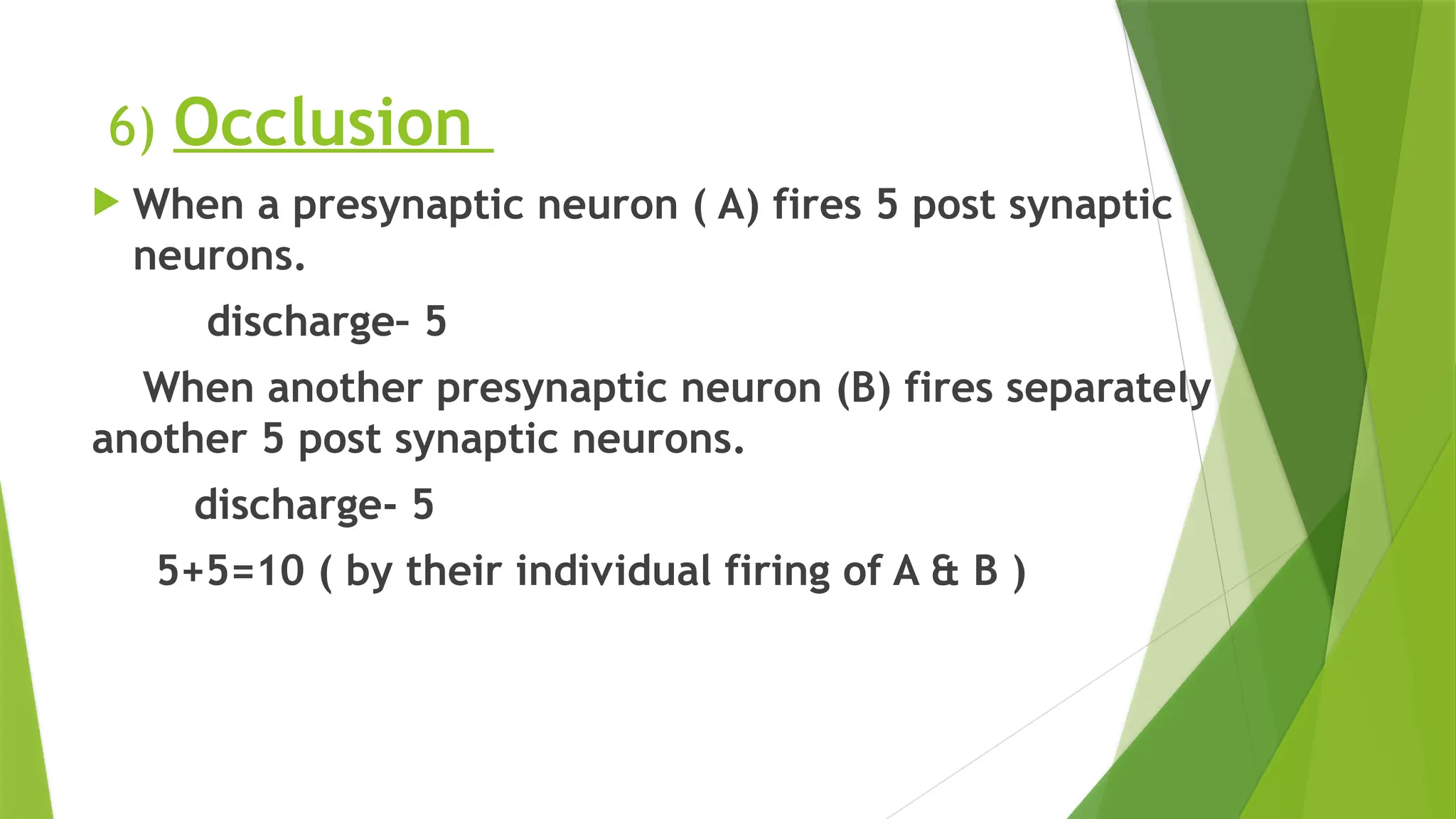 6) Occlusion

When a presynaptic neuron ( A) fires 5 post synaptic neurons.

discharge- 5

When another presynaptic neuron (B) fires separately another 5 post synaptic neurons.

discharge- 5

5+5=10 ( by their individual firing of A & B )